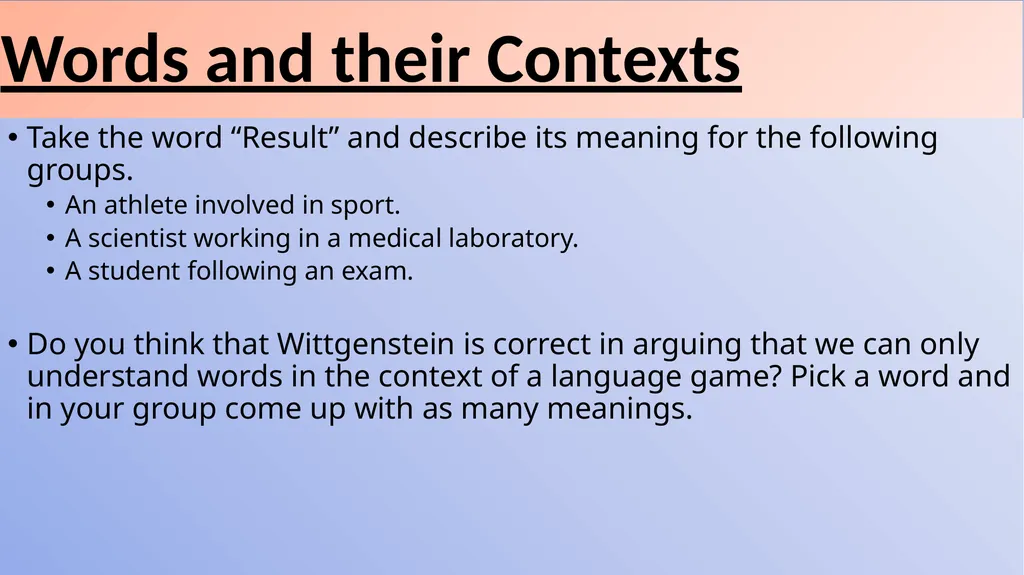 Words and their Contexts

• Take the word “Result” and describe its meaning for the following groups.
• An athlete involved in sport.
• A scientist working in a medical laboratory.
• A student following an exam.

• Do you think that Wittgenstein is correct in arguing that we can only understand words in the context of a language game? Pick a word and in your group come up with as many meanings.